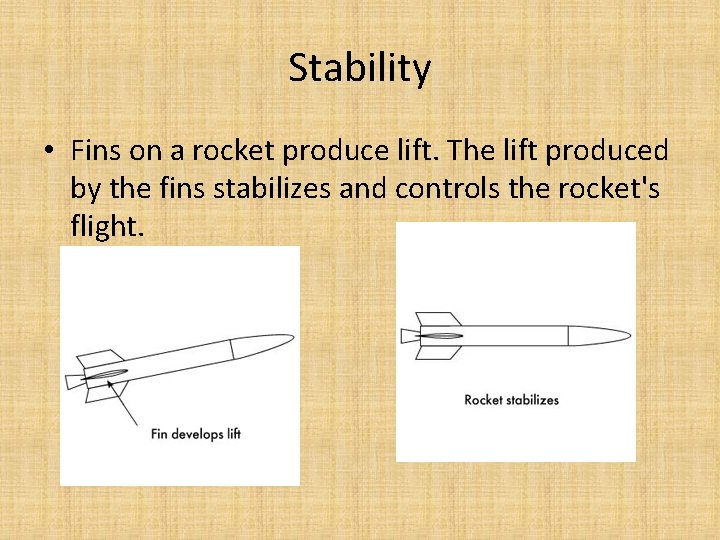 Stability

• Fins on a rocket produce lift. The lift produced by the fins stabilizes and controls the rocket's flight.

Fin develops lift

Rocket stabilizes